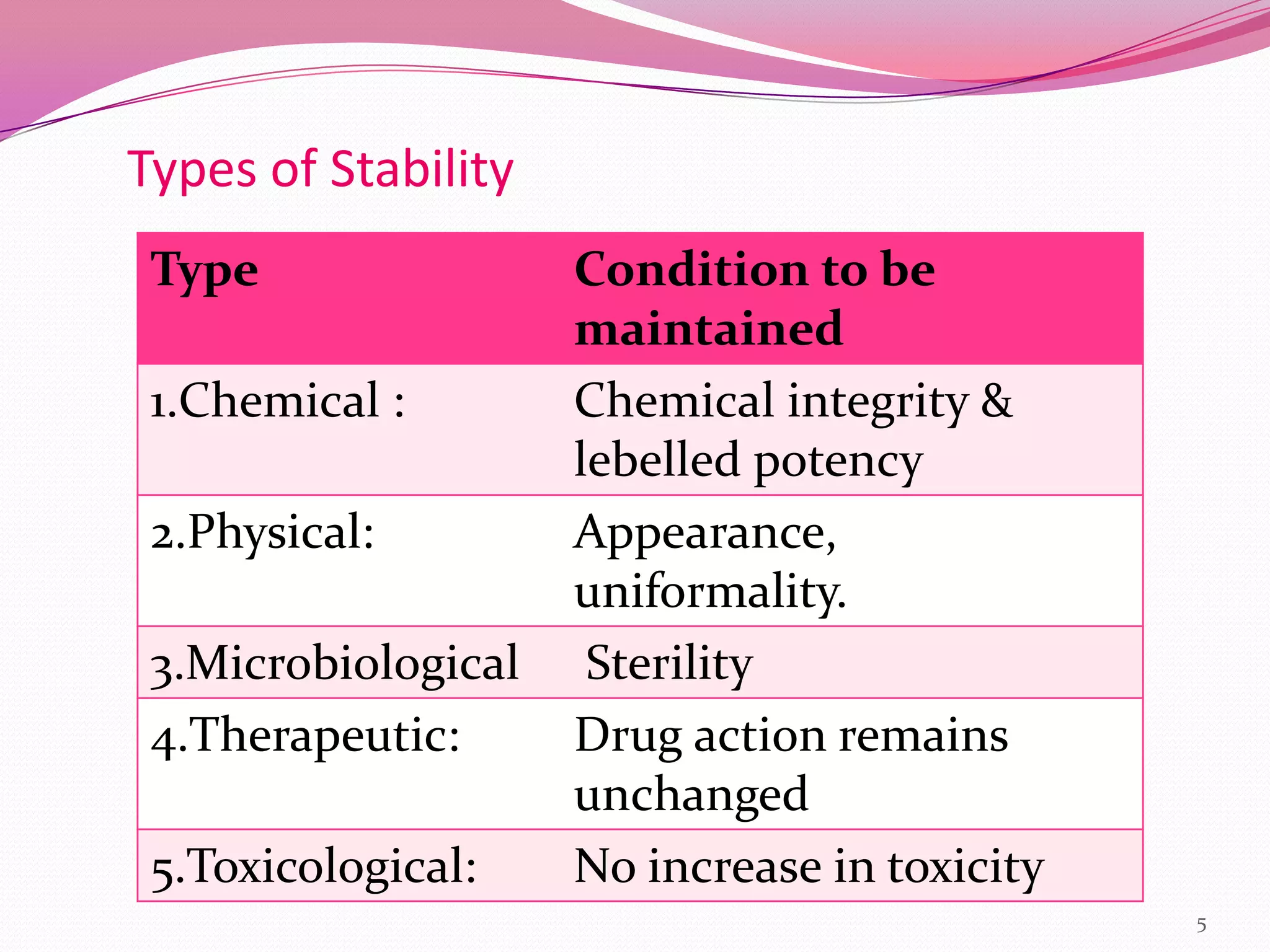 Types of Stability

| Type | Condition to be maintained |
|---|---|
| 1.Chemical : | Chemical integrity & lebelled potency |
| 2.Physical: | Appearance, uniformality. |
| 3.Microbiological | Sterility |
| 4.Therapeutic: | Drug action remains unchanged |
| 5.Toxicological: | No increase in toxicity |

5